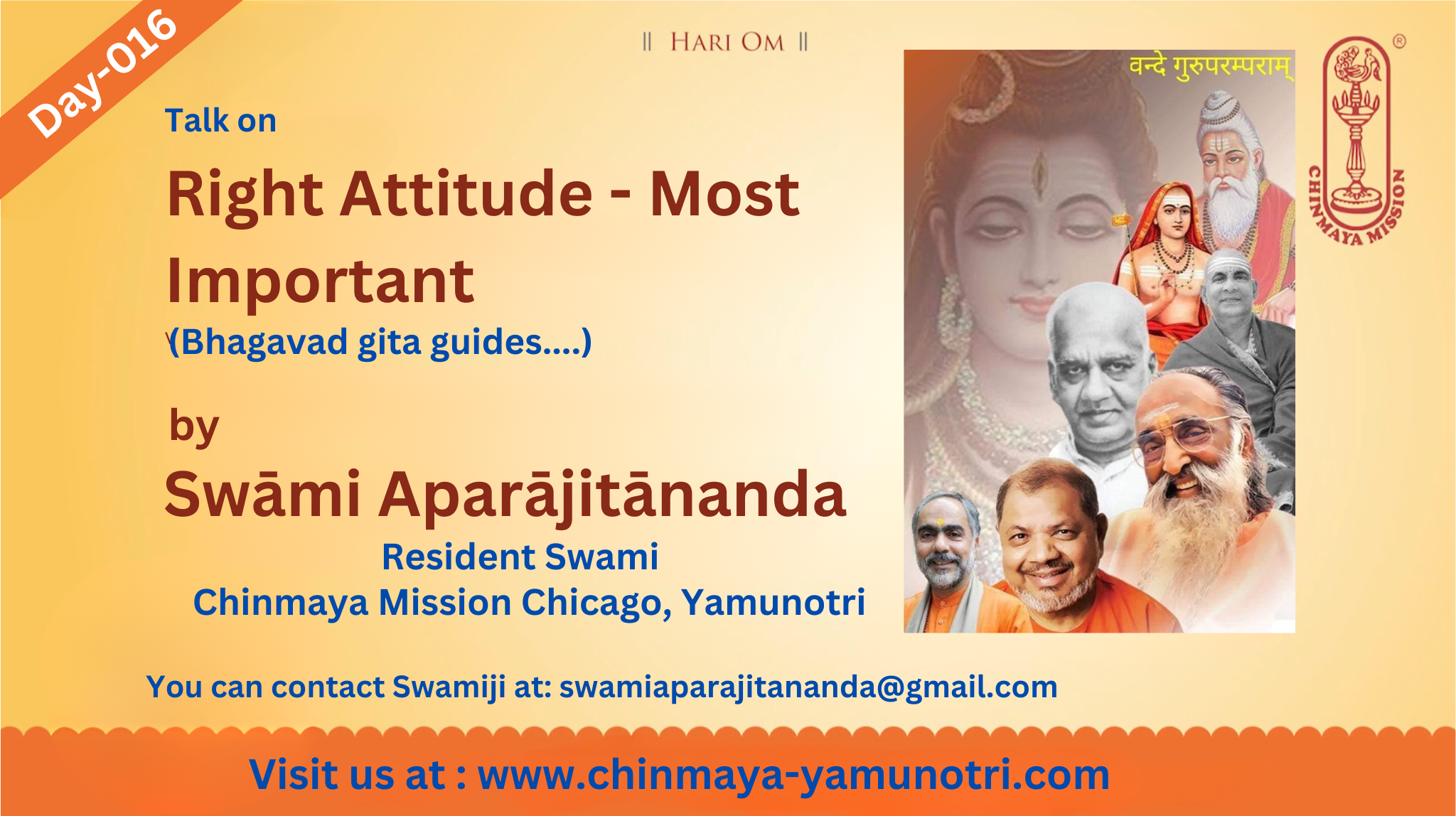 Day-016

|| HARI OM ||

Talk on

Right Attitude - Most Important

\(Bhagavad gita guides....)

by

Swāmi Aparājitānanda

Resident Swami

Chinmaya Mission Chicago, Yamunotri

वन्दे गुरुपरम्पराम्

CHINMAYA MISSION ®

You can contact Swamiji at: swamiaparajitananda@gmail.com

Visit us at : www.chinmaya-yamunotri.com